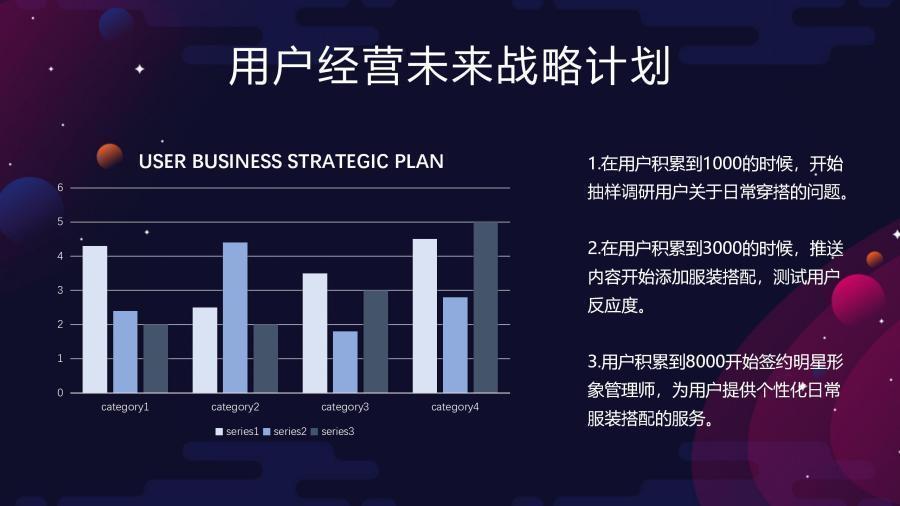 用户经营未来战略计划

USER BUSINESS STRATEGIC PLAN

6
5
4
3
2
1
0

category1 category2 category3 category4

series1 series2 series3

1.在用户积累到1000的时候，开始抽样调研用户关于日常穿搭的问题。

2.在用户积累到3000的时候，推送内容开始添加服装搭配，测试用户反应度。

3.用户积累到8000开始签约明星形象管理师，为用户提供个性化日常服装搭配的服务。